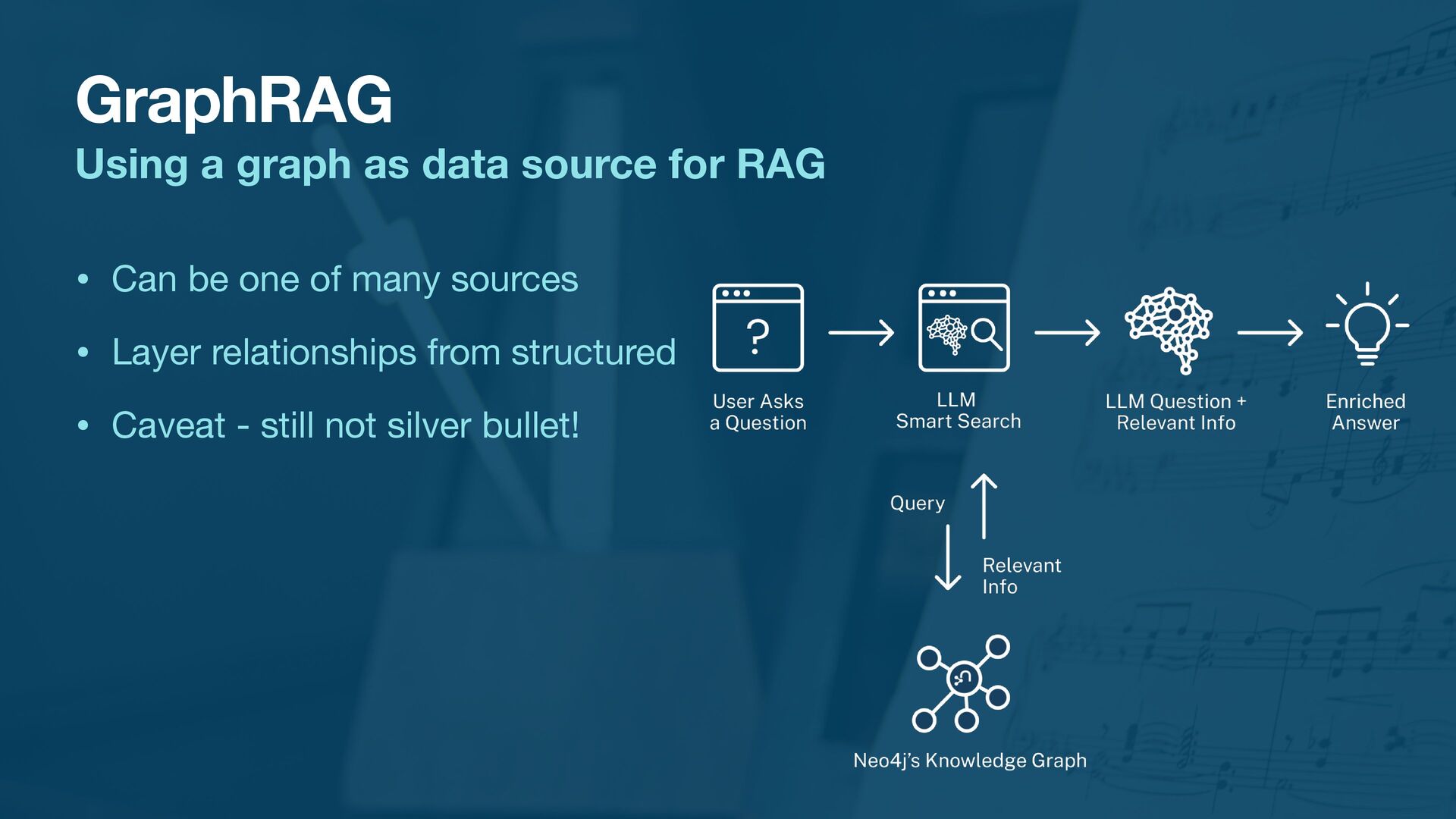 GraphRAG
Using a graph as data source for RAG

• Can be one of many sources
• Layer relationships from structured
• Caveat - still not silver bullet!

?

User Asks a Question

LLM Smart Search

LLM Question + Relevant Info

Enriched Answer

Query

Relevant Info

Neo4j's Knowledge Graph